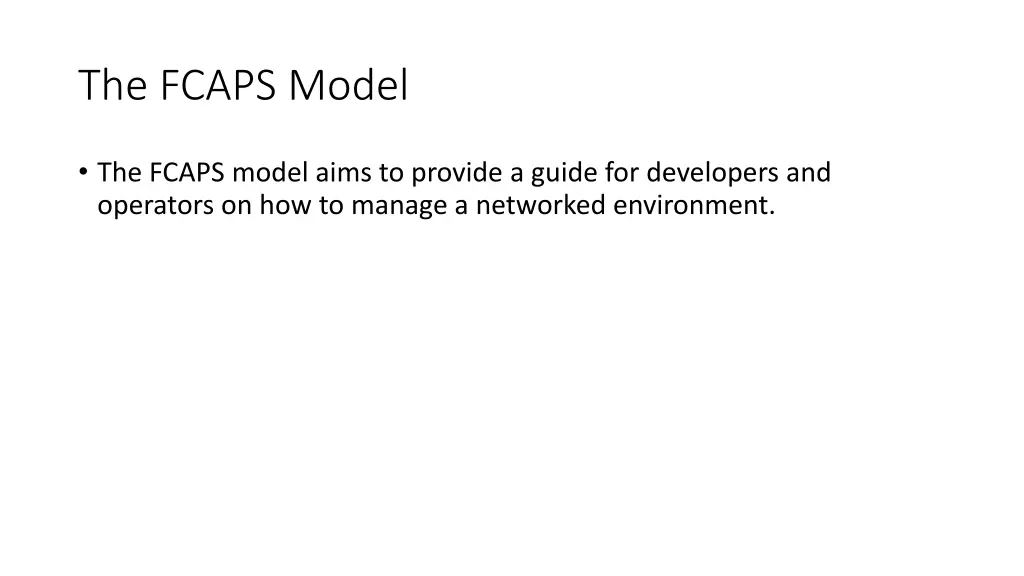 The FCAPS Model

• The FCAPS model aims to provide a guide for developers and operators on how to manage a networked environment.